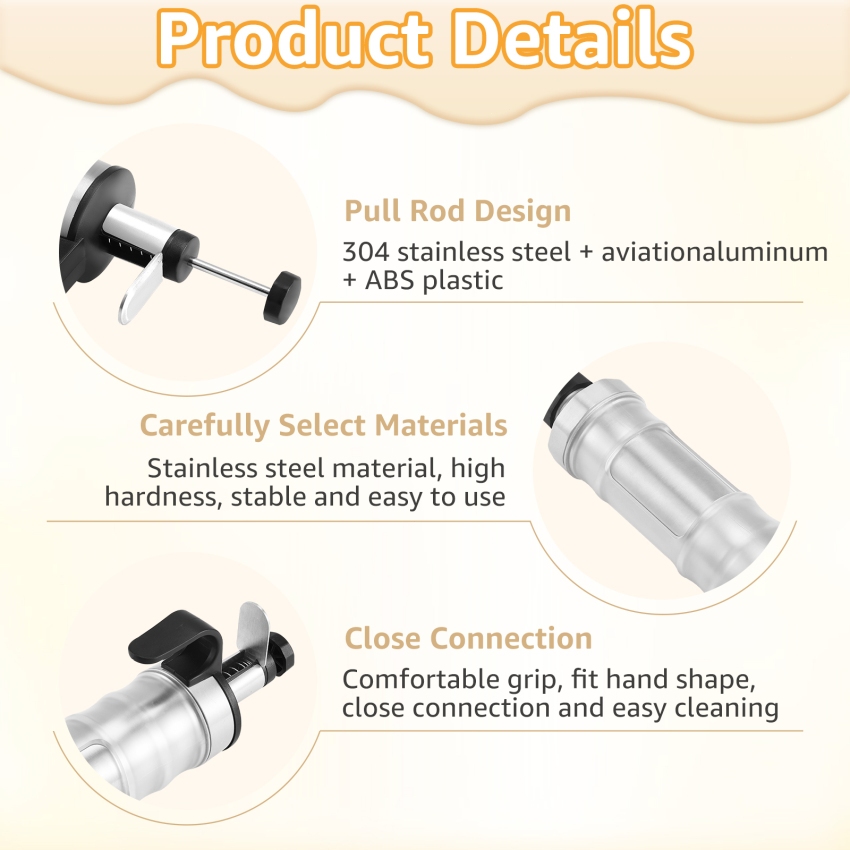 Product Details

Pull Rod Design
304 stainless steel + aviationaluminum + ABS plastic

Carefully Select Materials
Stainless steel material, high hardness, stable and easy to use

Close Connection
Comfortable grip, fit hand shape, close connection and easy cleaning